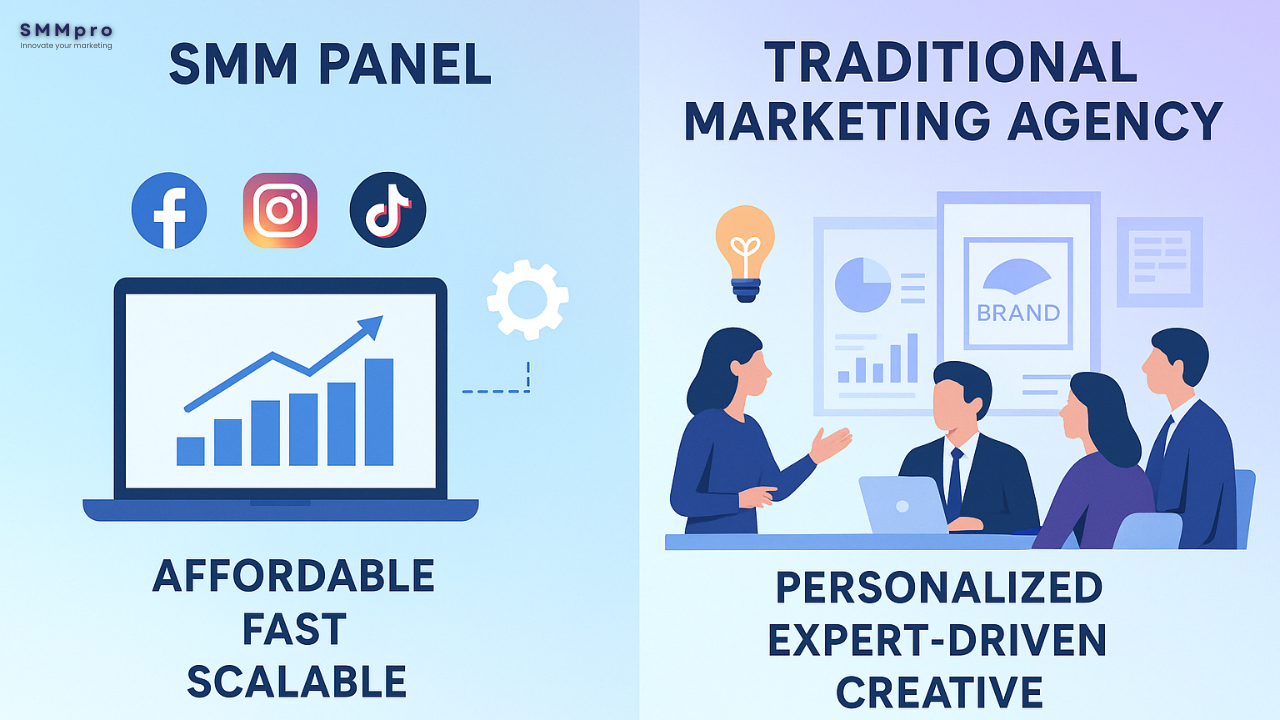 SMMpro
Innovate your marketing

SMM PANEL

AFFORDABLE
FAST
SCALABLE

TRADITIONAL MARKETING AGENCY

BRAND

PERSONALIZED
EXPERT-DRIVEN
CREATIVE